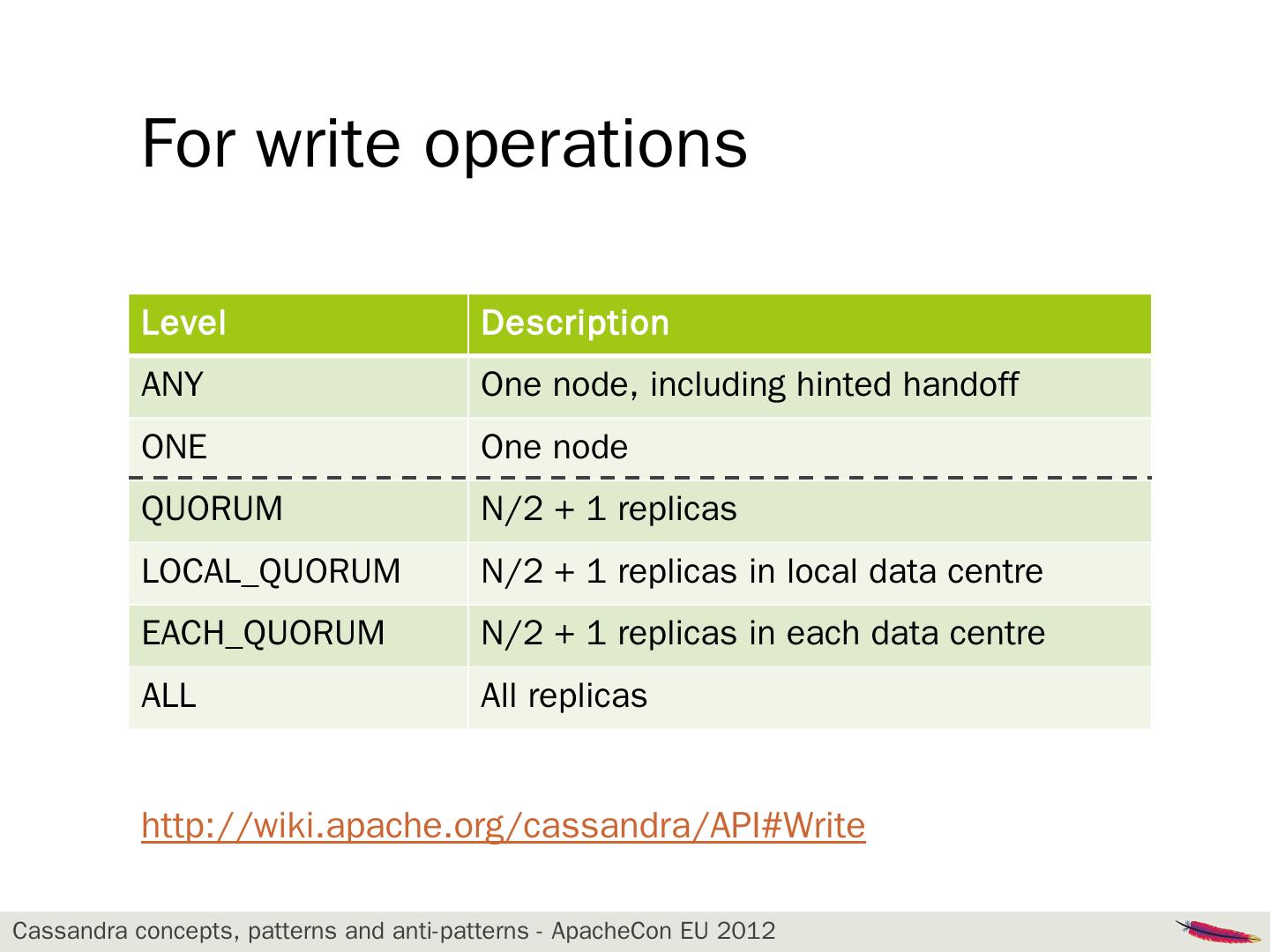 For write operations

| Level | Description |
|---|---|
| ANY | One node, including hinted handoff |
| ONE | One node |
| QUORUM | N/2 + 1 replicas |
| LOCAL_QUORUM | N/2 + 1 replicas in local data centre |
| EACH_QUORUM | N/2 + 1 replicas in each data centre |
| ALL | All replicas |

http://wiki.apache.org/cassandra/API#Write

Cassandra concepts, patterns and anti-patterns - ApacheCon EU 2012